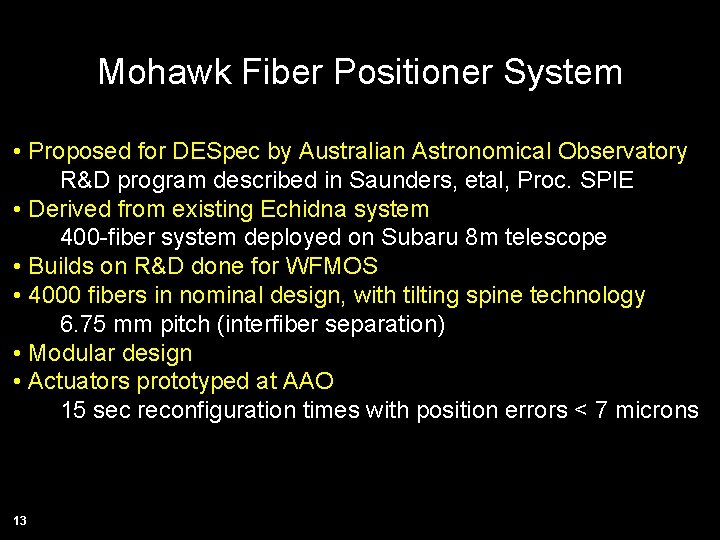 Mohawk Fiber Positioner System

• Proposed for DESpec by Australian Astronomical Observatory
R&D program described in Saunders, etal, Proc. SPIE
• Derived from existing Echidna system
400-fiber system deployed on Subaru 8m telescope
• Builds on R&D done for WFMOS
• 4000 fibers in nominal design, with tilting spine technology
6.75 mm pitch (interfiber separation)
• Modular design
• Actuators prototyped at AAO
15 sec reconfiguration times with position errors < 7 microns

13